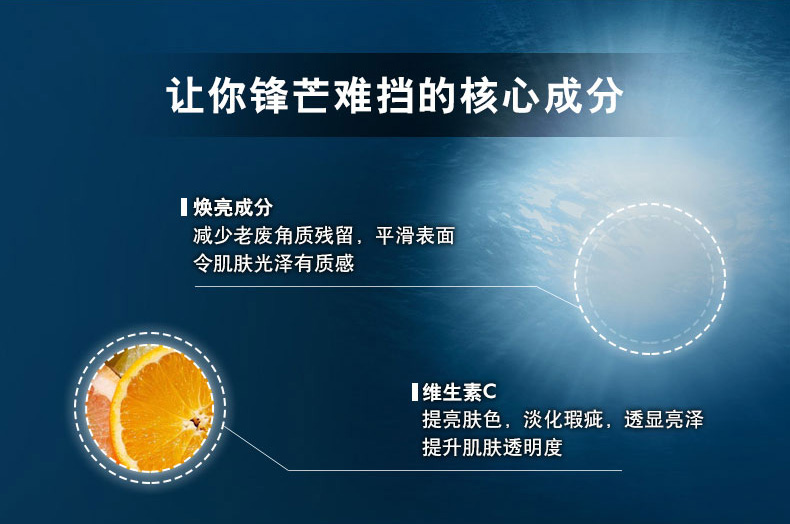 让你锋芒难挡的核心成分

焕亮成分
减少老废角质残留，平滑表面
令肌肤光泽有质感

维生素C
提亮肤色，淡化瑕疵，透显亮泽
提升肌肤透明度